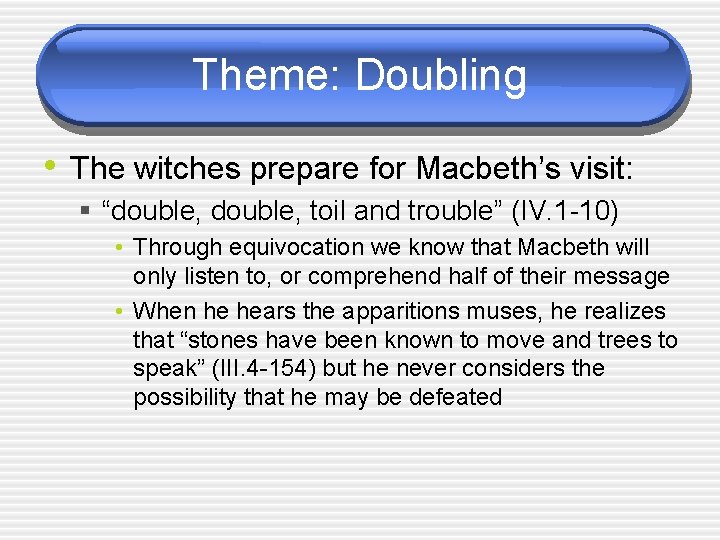 Theme: Doubling

• The witches prepare for Macbeth’s visit:
  ▪ “double, double, toil and trouble” (IV.1-10)
    • Through equivocation we know that Macbeth will only listen to, or comprehend half of their message
    • When he hears the apparitions muses, he realizes that “stones have been known to move and trees to speak” (III.4-154) but he never considers the possibility that he may be defeated